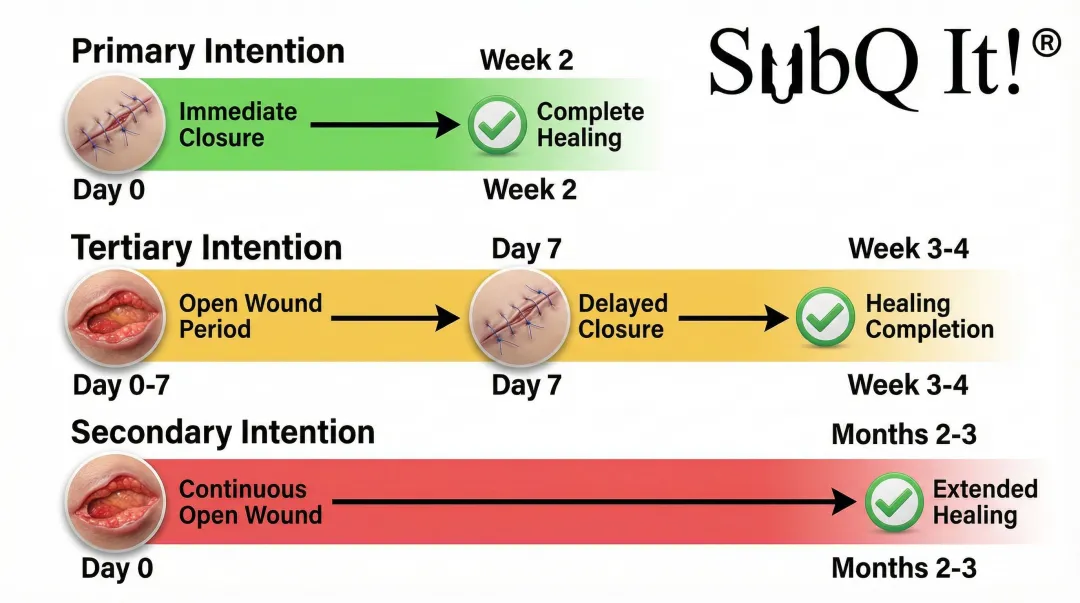 Primary Intention

Week 2

SubQ It!®

Immediate Closure

Complete Healing

Day 0

Week 2

Tertiary Intention

Day 7

Week 3-4

Open Wound Period

Delayed Closure

Healing Completion

Day 0-7

Day 7

Week 3-4

Secondary Intention

Months 2-3

Continuous Open Wound

Extended Healing

Day 0

Months 2-3